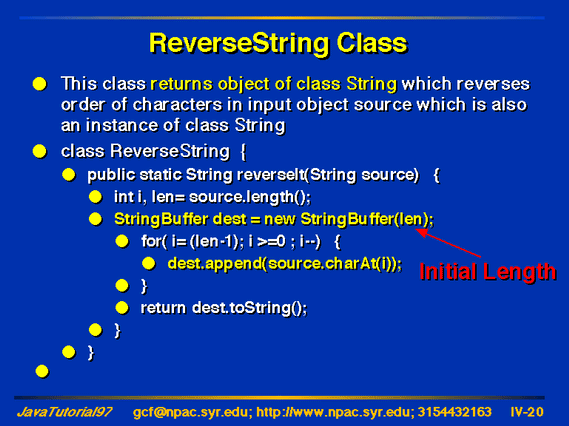 ReverseString Class

This class returns object of class String which reverses order of characters in input object source which is also an instance of class String

class ReverseString {

public static String reverseIt(String source) {

int i, len= source.length();

StringBuffer dest = new StringBuffer(len);

for( i= (len-1); i >=0 ; i--) {

dest.append(source.charAt(i));

}

return dest.toString();

}

}

Initial Length

JavaTutorial97 gcf@npac.syr.edu; http://www.npac.syr.edu; 3154432163 IV-20